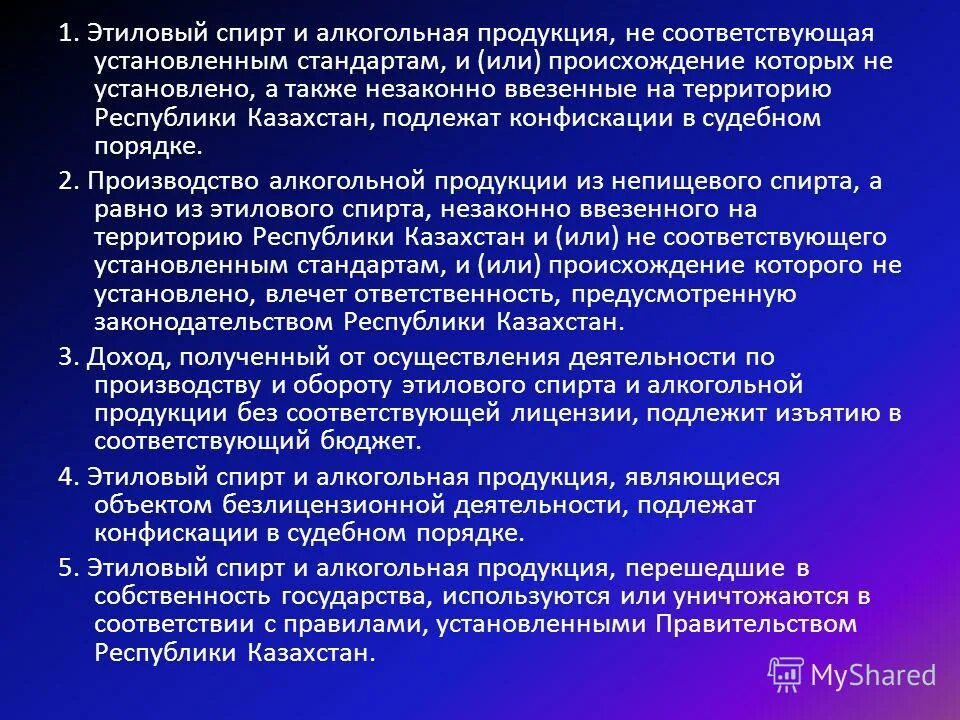 1. Этиловый спирт и алкогольная продукция, не соответствующая установленным стандартам, и (или) происхождение которых не установлено, а также незаконно ввезенные на территорию Республики Казахстан, подлежат конфискации в судебном порядке.

2. Производство алкогольной продукции из непищевого спирта, а равно из этилового спирта, незаконно ввезенного на территорию Республики Казахстан и (или) не соответствующего установленным стандартам, и (или) происхождение которого не установлено, влечет ответственность, предусмотренную законодательством Республики Казахстан.

3. Доход, полученный от осуществления деятельности по производству и обороту этилового спирта и алкогольной продукции без соответствующей лицензии, подлежит изъятию в соответствующий бюджет.

4. Этиловый спирт и алкогольная продукция, являющиеся объектом безлицензионной деятельности, подлежат конфискации в судебном порядке.

5. Этиловый спирт и алкогольная продукция, перешедшие в собственность государства, используются или уничтожаются в соответствии с правилами, установленными Правительством Республики Казахстан.

MyShared